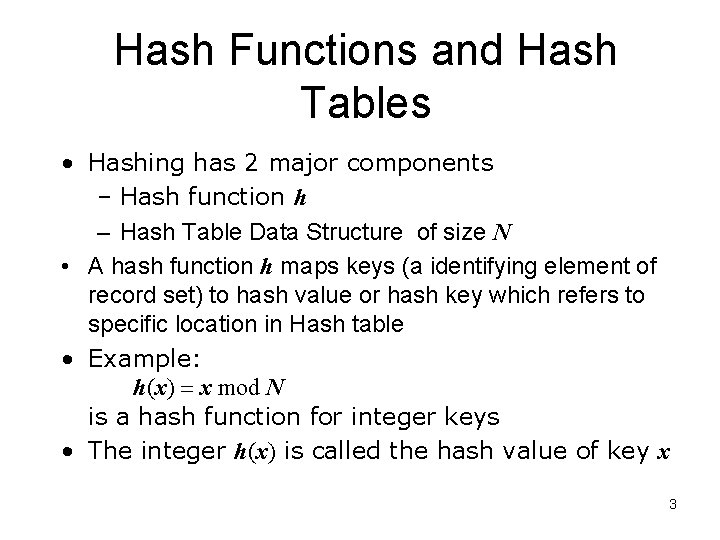 Hash Functions and Hash Tables

• Hashing has 2 major components
– Hash function $h$
– Hash Table Data Structure of size $N$

• A hash function $h$ maps keys (a identifying element of record set) to hash value or hash key which refers to specific location in Hash table

• Example:
$h(x) = x \bmod N$
is a hash function for integer keys

• The integer $h(x)$ is called the hash value of key $x$

3